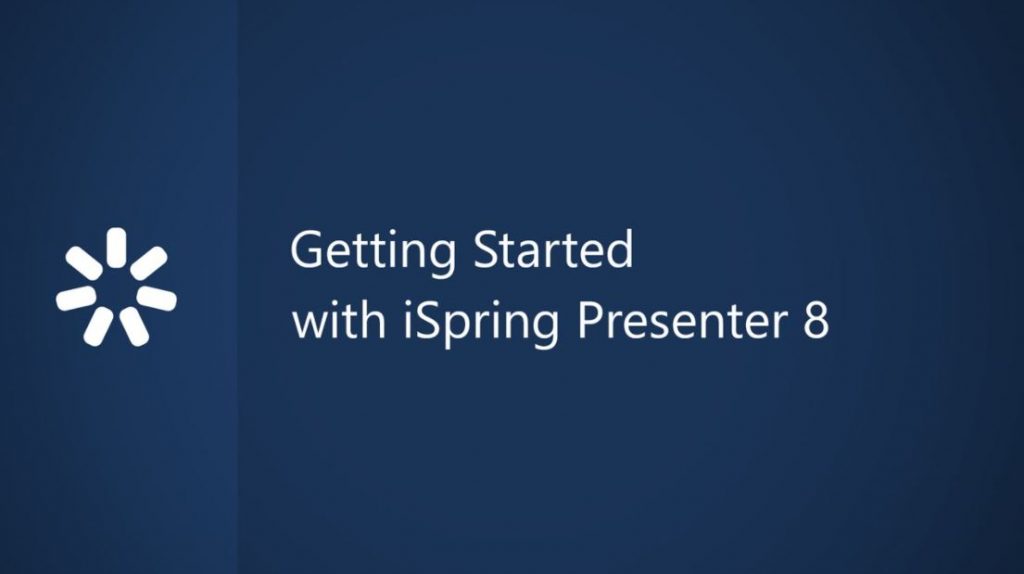 Getting Started
with iSpring Presenter 8